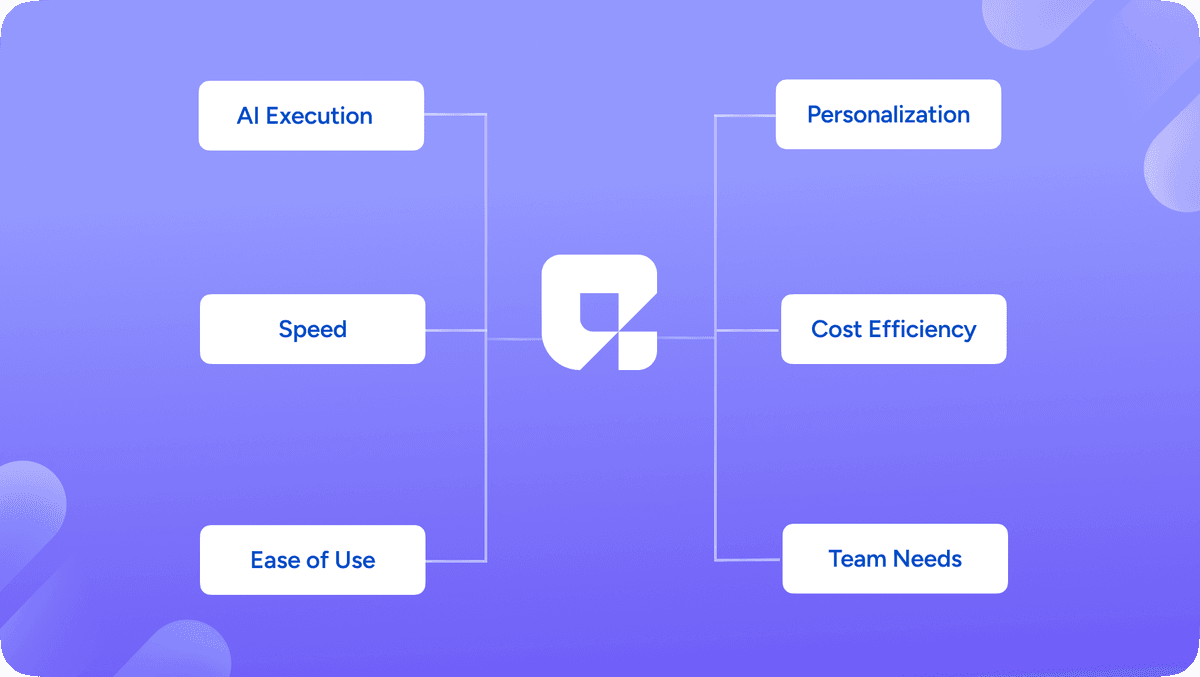 AI Execution

Speed

Ease of Use

Personalization

Cost Efficiency

Team Needs